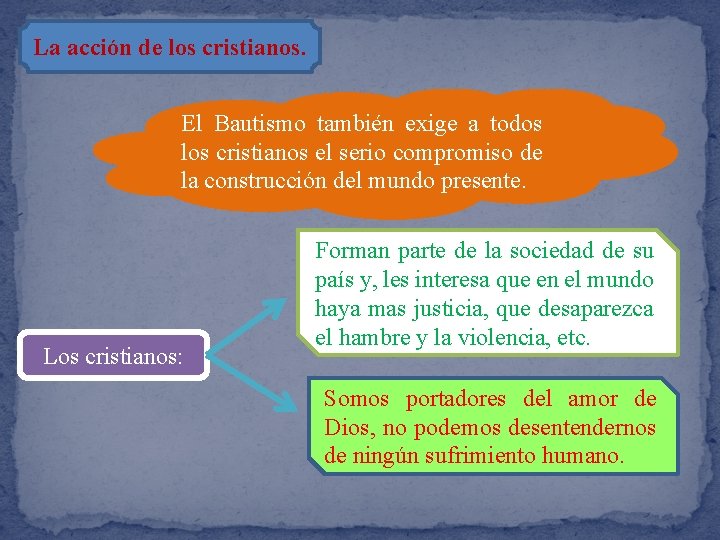 La acción de los cristianos.

El Bautismo también exige a todos los cristianos el serio compromiso de la construcción del mundo presente.

Los cristianos:

Forman parte de la sociedad de su país y, les interesa que en el mundo haya mas justicia, que desaparezca el hambre y la violencia, etc.

Somos portadores del amor de Dios, no podemos desentendernos de ningún sufrimiento humano.